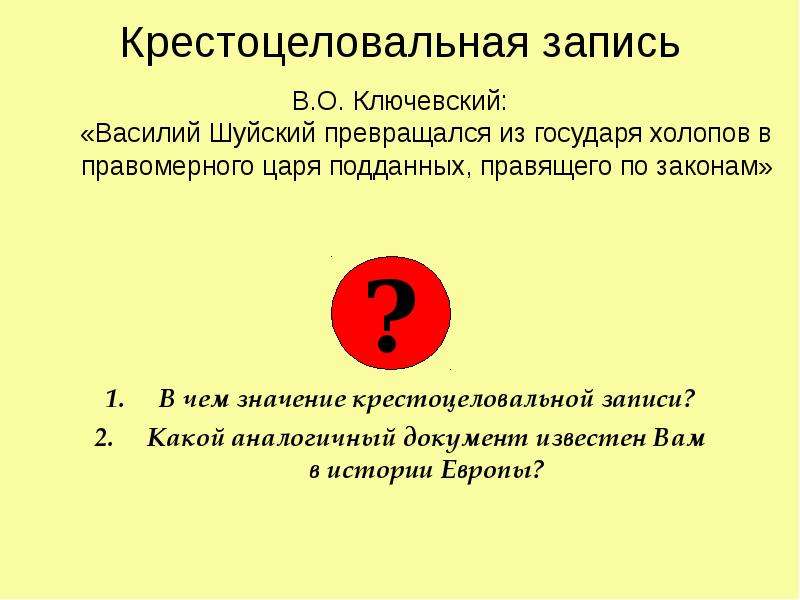 Крестоцеловальная запись

В.О. Ключевский:
«Василий Шуйский превращался из государя холопов в правомерного царя подданных, правящего по законам»

?

1. В чем значение крестоцеловальной записи?
2. Какой аналогичный документ известен Вам в истории Европы?